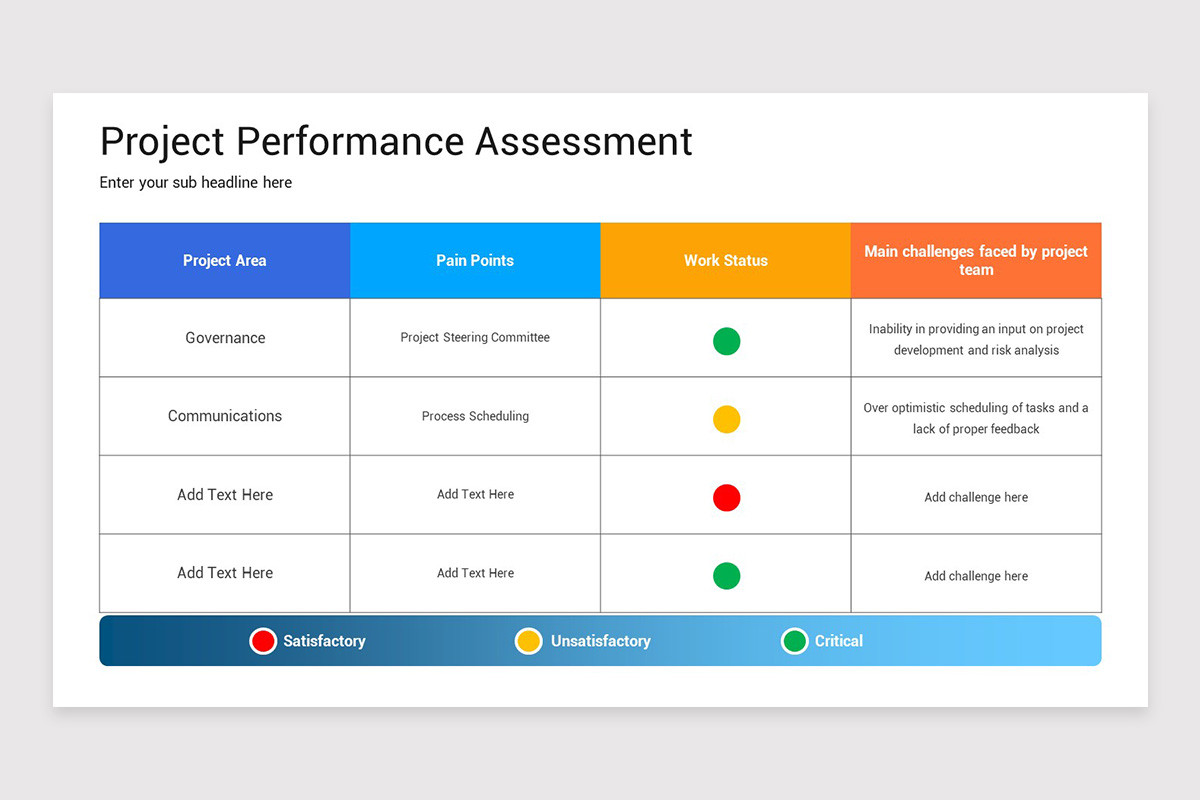 Project Performance Assessment

Enter your sub headline here

| Project Area | Pain Points | Work Status | Main challenges faced by project team |
|---|---|---|---|
| Governance | Project Steering Committee | | Inability in providing an input on project development and risk analysis |
| Communications | Process Scheduling | | Over optimistic scheduling of tasks and a lack of proper feedback |
| Add Text Here | Add Text Here | | Add challenge here |
| Add Text Here | Add Text Here | | Add challenge here |

Satisfactory Unsatisfactory Critical